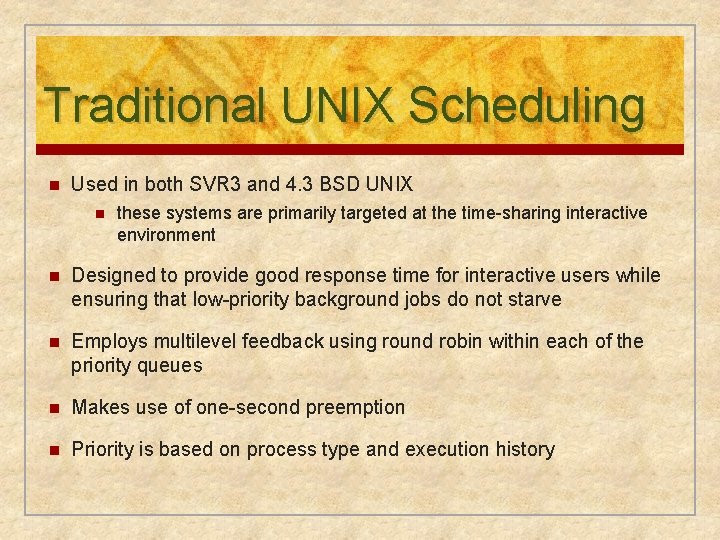 Traditional UNIX Scheduling

Used in both SVR3 and 4.3 BSD UNIX

these systems are primarily targeted at the time-sharing interactive environment

Designed to provide good response time for interactive users while ensuring that low-priority background jobs do not starve

Employs multilevel feedback using round robin within each of the priority queues

Makes use of one-second preemption

Priority is based on process type and execution history